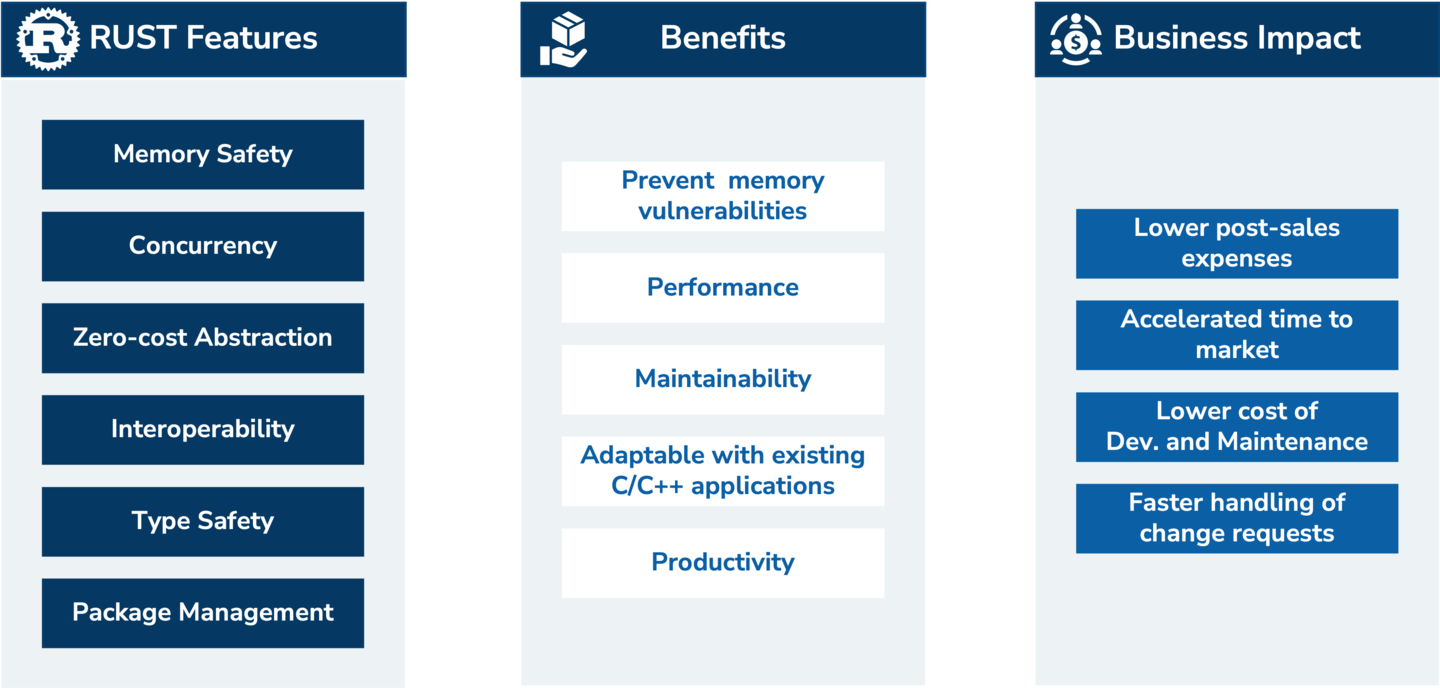 RUST Features

Memory Safety

Concurrency

Zero-cost Abstraction

Interoperability

Type Safety

Package Management

Benefits

Prevent memory vulnerabilities

Performance

Maintainability

Adaptable with existing C/C++ applications

Productivity

Business Impact

Lower post-sales expenses

Accelerated time to market

Lower cost of Dev. and Maintenance

Faster handling of change requests